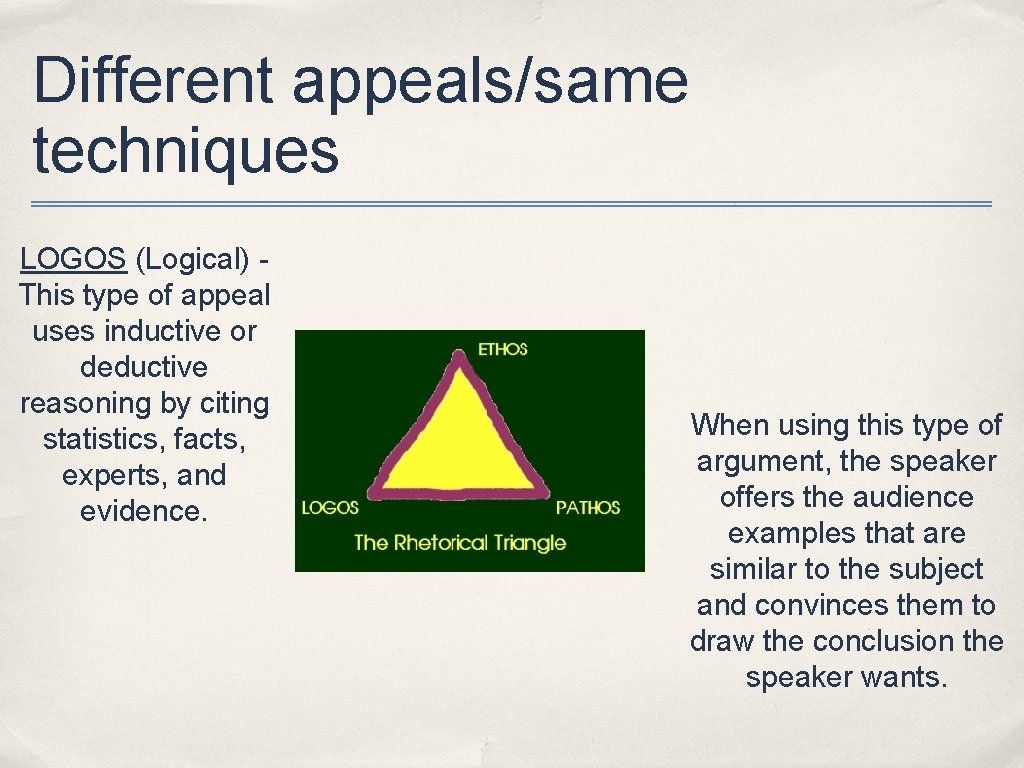 Different appeals/same techniques

LOGOS (Logical) - This type of appeal uses inductive or deductive reasoning by citing statistics, facts, experts, and evidence.

ETHOS

LOGOS

PATHOS

The Rhetorical Triangle

When using this type of argument, the speaker offers the audience examples that are similar to the subject and convinces them to draw the conclusion the speaker wants.